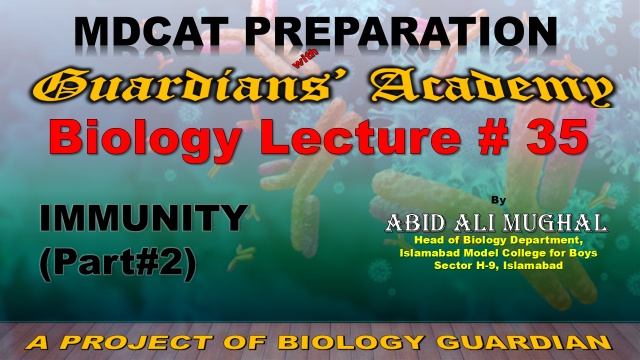 MDCAT PREPARATION
with
Guardians' Academy
Biology Lecture # 35

IMMUNITY
(Part#2)

By
ABID ALI MUGHAL
Head of Biology Department,
Islamabad Model College for Boys
Sector H-9, Islamabad

A PROJECT OF BIOLOGY GUARDIAN